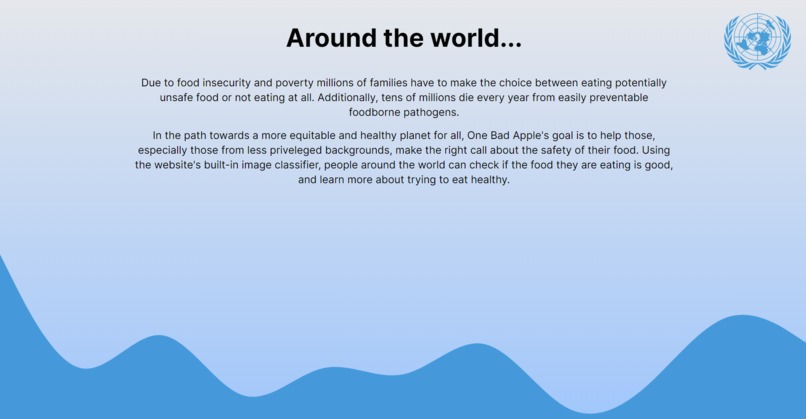 Around the world...

Due to food insecurity and poverty millions of families have to make the choice between eating potentially unsafe food or not eating at all. Additionally, tens of millions die every year from easily preventable foodborne pathogens.

In the path towards a more equitable and healthy planet for all, One Bad Apple's goal is to help those, especially those from less priveleged backgrounds, make the right call about the safety of their food. Using the website's built-in image classifier, people around the world can check if the food they are eating is good, and learn more about trying to eat healthy.